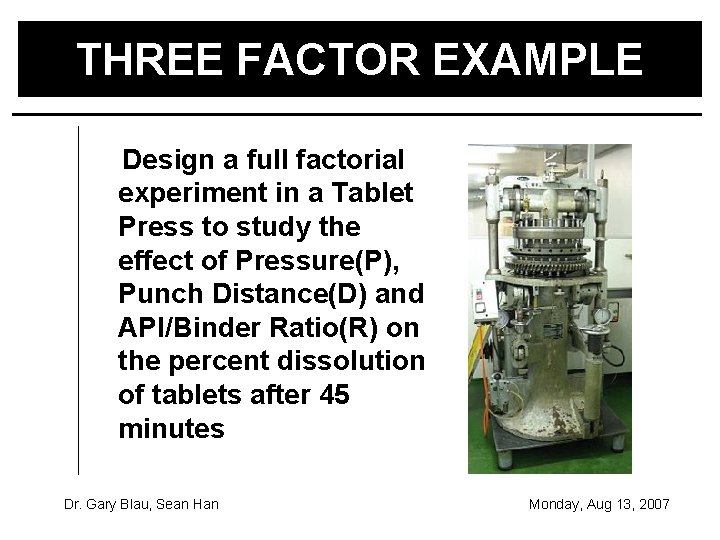 THREE FACTOR EXAMPLE

Design a full factorial experiment in a Tablet Press to study the effect of Pressure(P), Punch Distance(D) and API/Binder Ratio(R) on the percent dissolution of tablets after 45 minutes

Dr. Gary Blau, Sean Han

Monday, Aug 13, 2007